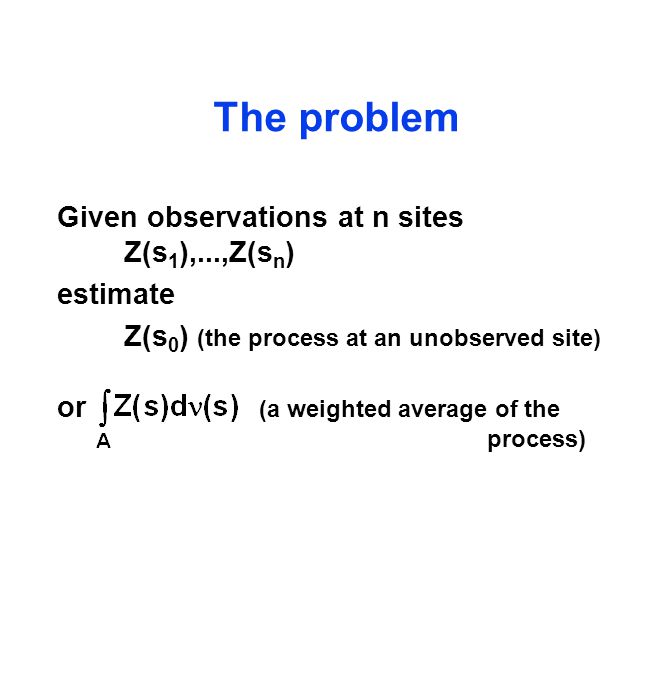 The problem

Given observations at n sites
$Z(s_1),...,Z(s_n)$
estimate
$Z(s_0)$ (the process at an unobserved site)

or $\int_A Z(s)d\nu(s)$ (a weighted average of the process)